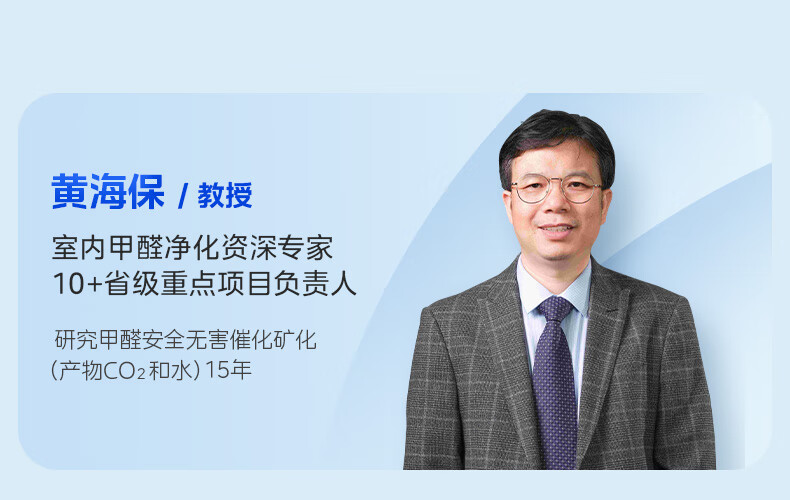 黄海保 / 教授

室内甲醛净化资深专家
10+省级重点项目负责人

研究甲醛安全无害催化矿化
（产物$CO_2$和水）15年